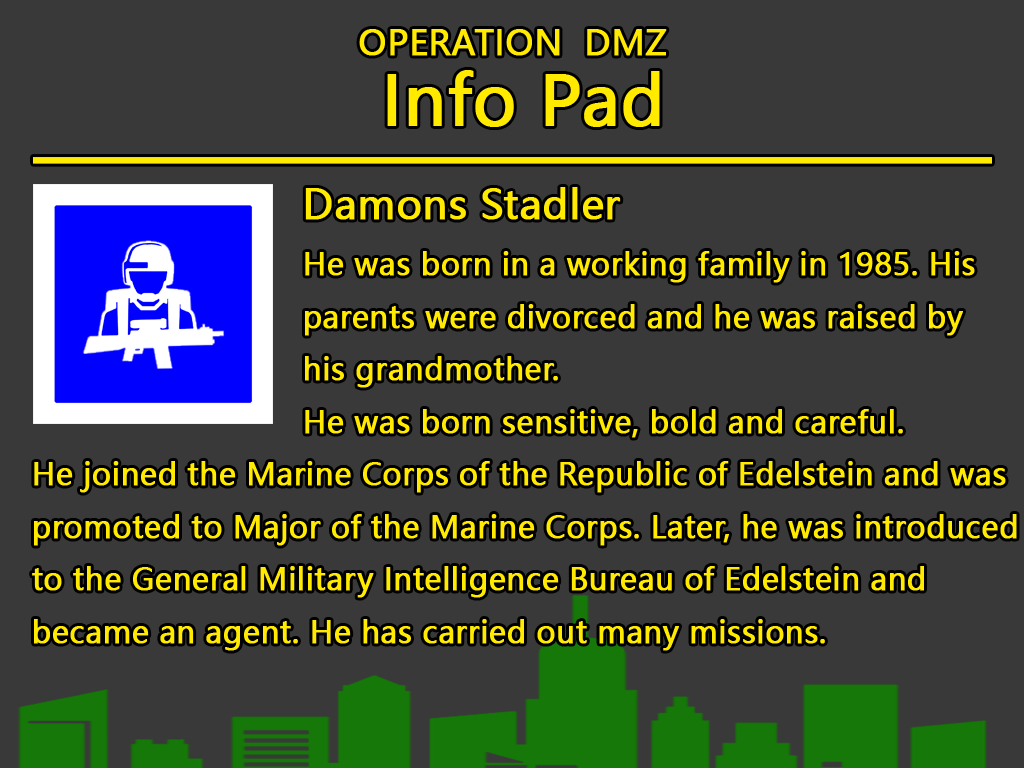 OPERATION DMZ
Info Pad

Damons Stadler

He was born in a working family in 1985. His parents were divorced and he was raised by his grandmother.
He was born sensitive, bold and careful.
He joined the Marine Corps of the Republic of Edelstein and was promoted to Major of the Marine Corps. Later, he was introduced to the General Military Intelligence Bureau of Edelstein and became an agent. He has carried out many missions.